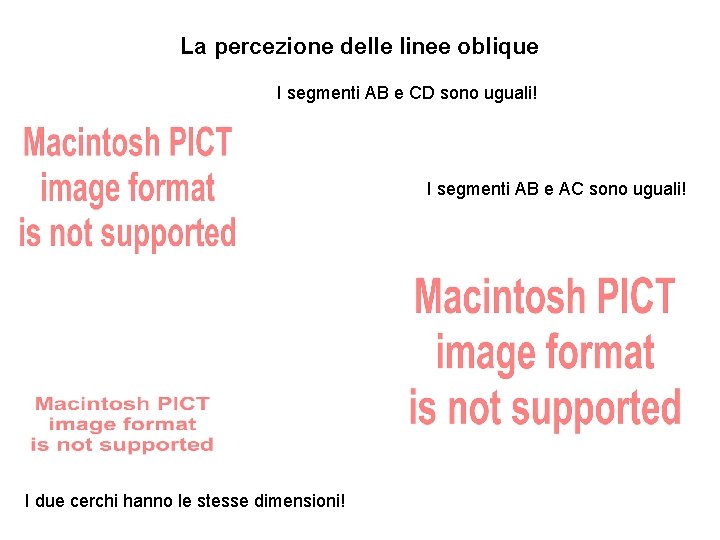 La percezione delle linee oblique

I segmenti AB e CD sono uguali!

Macintosh PICT
image format
is not supported

I segmenti AB e AC sono uguali!

Macintosh PICT
image format
is not supported

Macintosh PICT
image format
is not supported

I due cerchi hanno le stesse dimensioni!